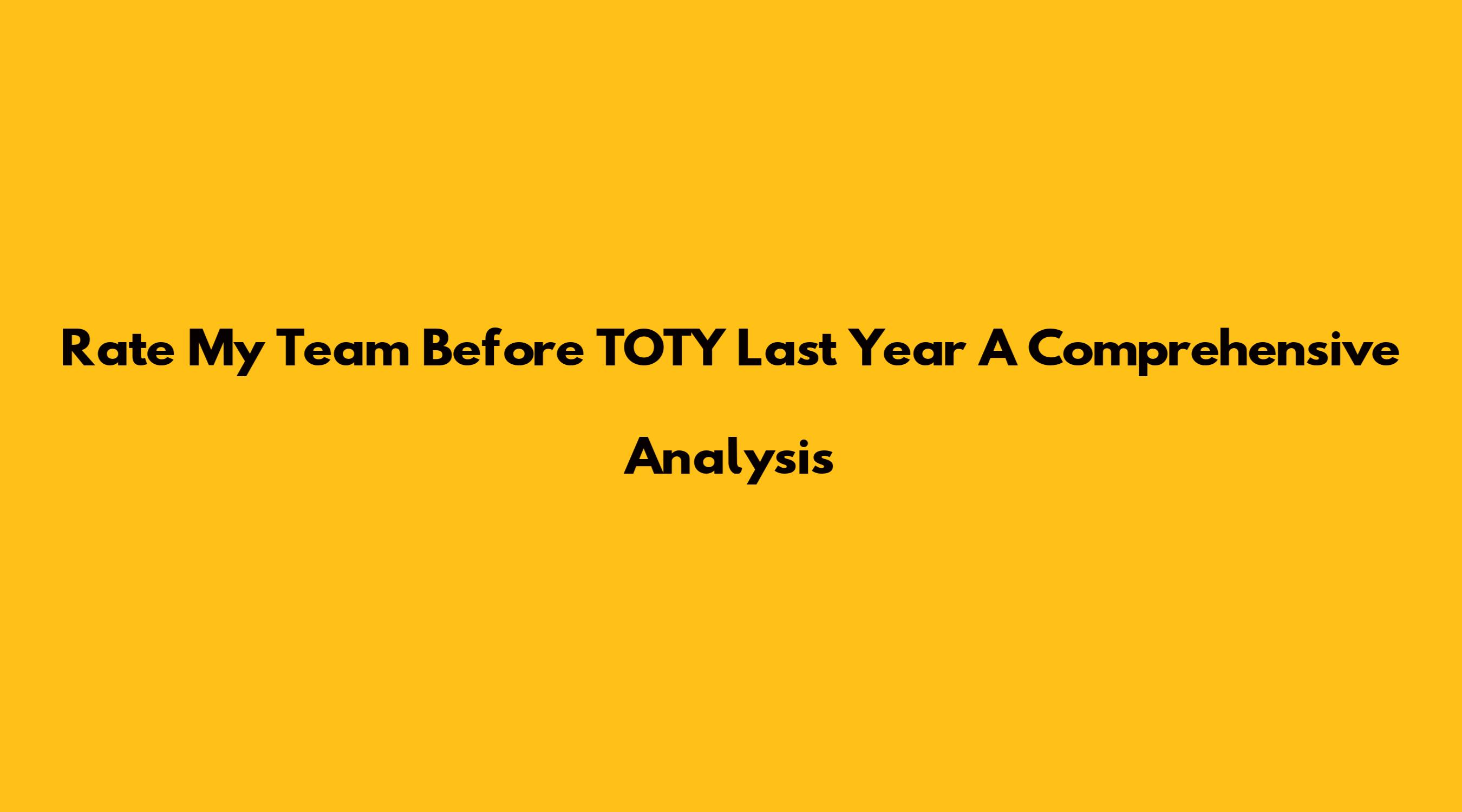 Rate My Team Before TOTY Last Year A Comprehensive Analysis